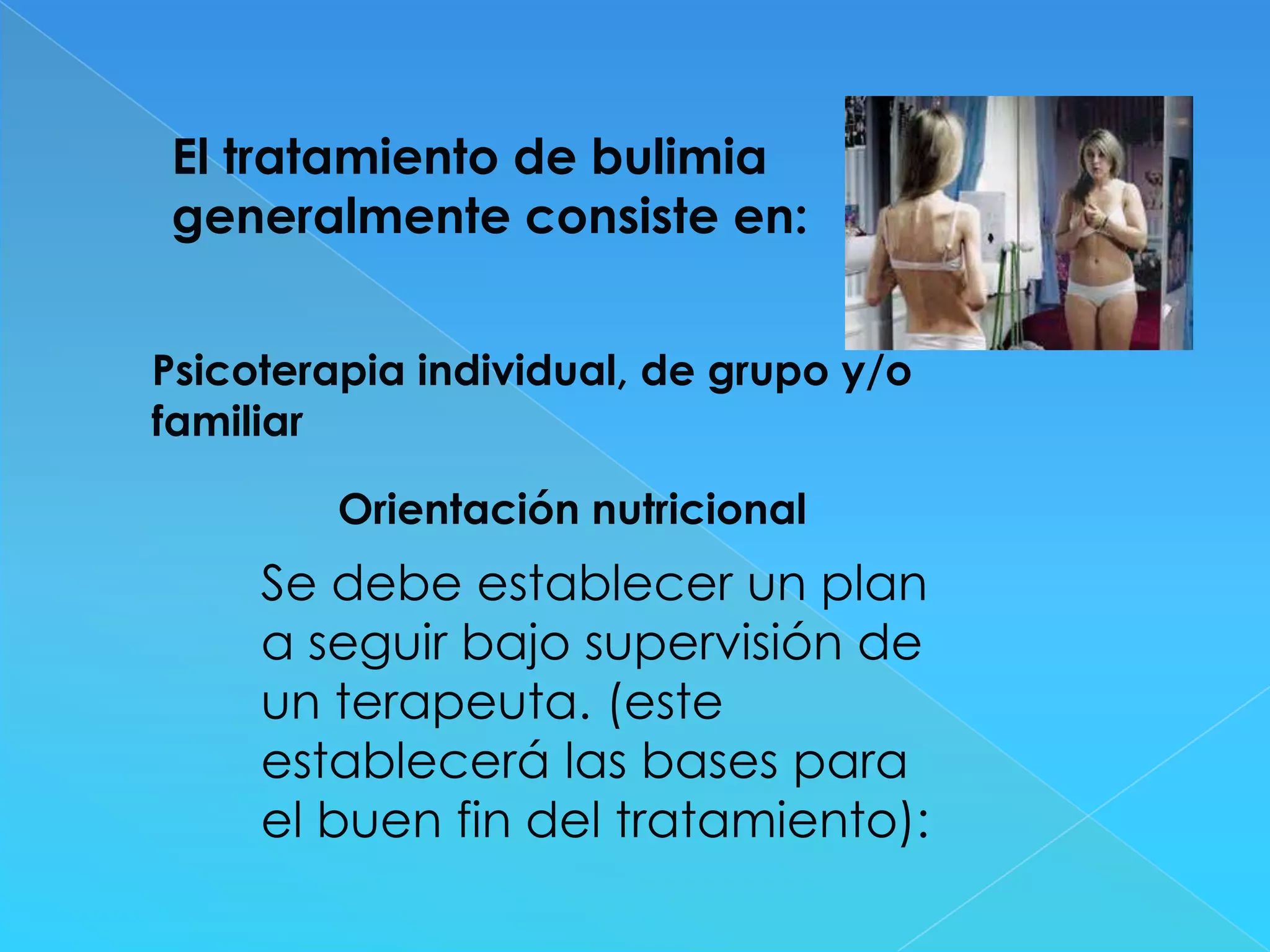 El tratamiento de bulimia generalmente consiste en:

Psicoterapia individual, de grupo y/o familiar

Orientación nutricional

Se debe establecer un plan a seguir bajo supervisión de un terapeuta. (este establecerá las bases para el buen fin del tratamiento):